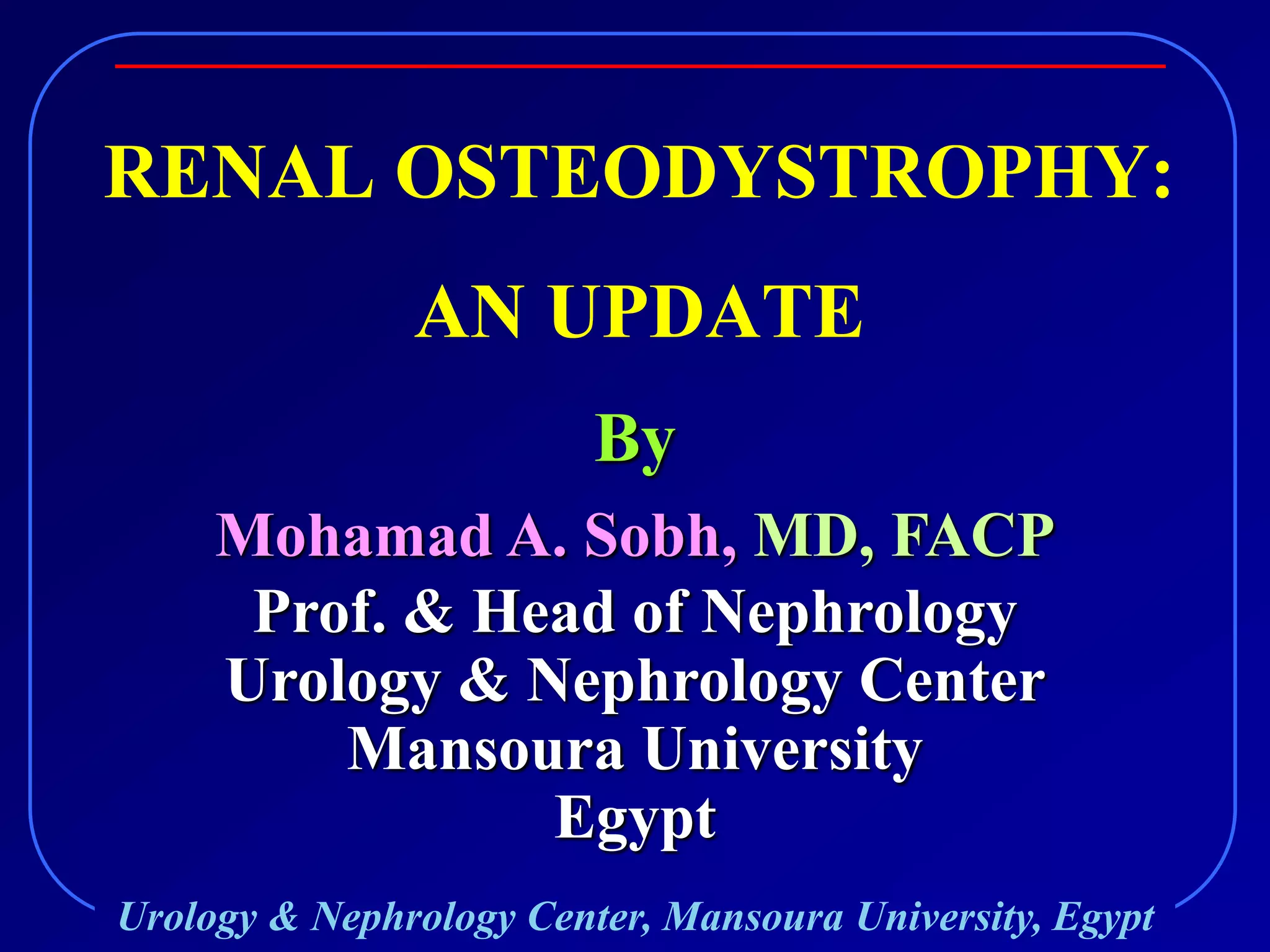 RENAL OSTEODYSTROPHY:

AN UPDATE

By

Mohamad A. Sobh, MD, FACP

Prof. & Head of Nephrology
Urology & Nephrology Center
Mansoura University
Egypt

Urology & Nephrology Center, Mansoura University, Egypt